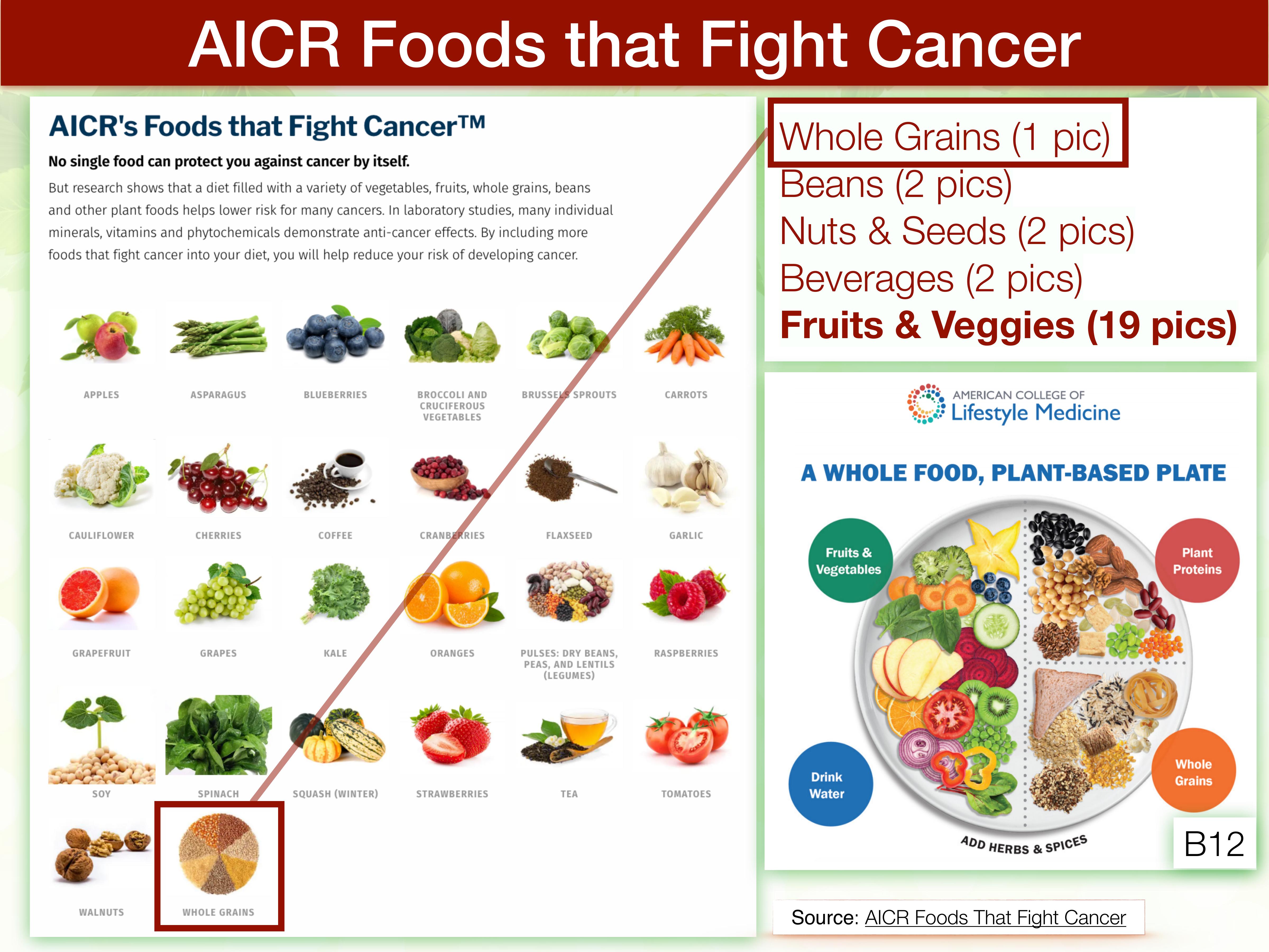 AICR Foods that Fight Cancer

AICR's Foods that Fight Cancer™

No single food can protect you against cancer by itself.

But research shows that a diet filled with a variety of vegetables, fruits, whole grains, beans and other plant foods helps lower risk for many cancers. In laboratory studies, many individual minerals, vitamins and phytochemicals demonstrate anti-cancer effects. By including more foods that fight cancer into your diet, you will help reduce your risk of developing cancer.

APPLES
ASPARAGUS
BLUEBERRIES
BROCCOLI AND CRUCIFEROUS VEGETABLES
BRUSSELS SPROUTS
CARROTS
CAULIFLOWER
CHERRIES
COFFEE
CRANBERRIES
FLAXSEED
GARLIC
GRAPEFRUIT
GRAPES
KALE
ORANGES
PULSES: DRY BEANS, PEAS, AND LENTILS (LEGUMES)
RASPBERRIES
SOY
SPINACH
SQUASH (WINTER)
STRAWBERRIES
TEA
TOMATOES
WALNUTS
WHOLE GRAINS

Whole Grains (1 pic)
Beans (2 pics)
Nuts & Seeds (2 pics)
Beverages (2 pics)
Fruits & Veggies (19 pics)

AMERICAN COLLEGE OF
Lifestyle Medicine

A WHOLE FOOD, PLANT-BASED PLATE

Fruits & Vegetables
Plant Proteins
Drink Water
Whole Grains
ADD HERBS & SPICES

B12

Source: AICR Foods That Fight Cancer